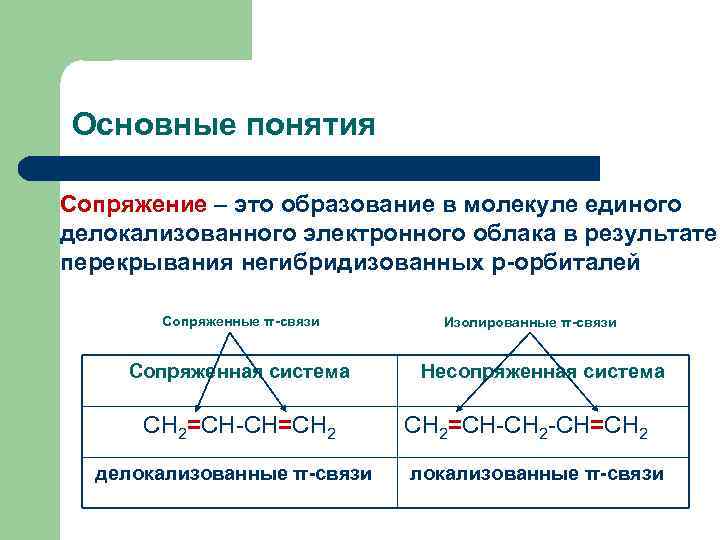 Основные понятия

Сопряжение – это образование в молекуле единого делокализованного электронного облака в результате перекрывания негибридизованных р-орбиталей

Сопряженные π-связи

Изолированные π-связи

| Сопряженная система | Несопряженная система |
|---|---|
| $CH_2=CH-CH=CH_2$ | $CH_2=CH-CH_2-CH=CH_2$ |
| делокализованные π-связи | локализованные π-связи |